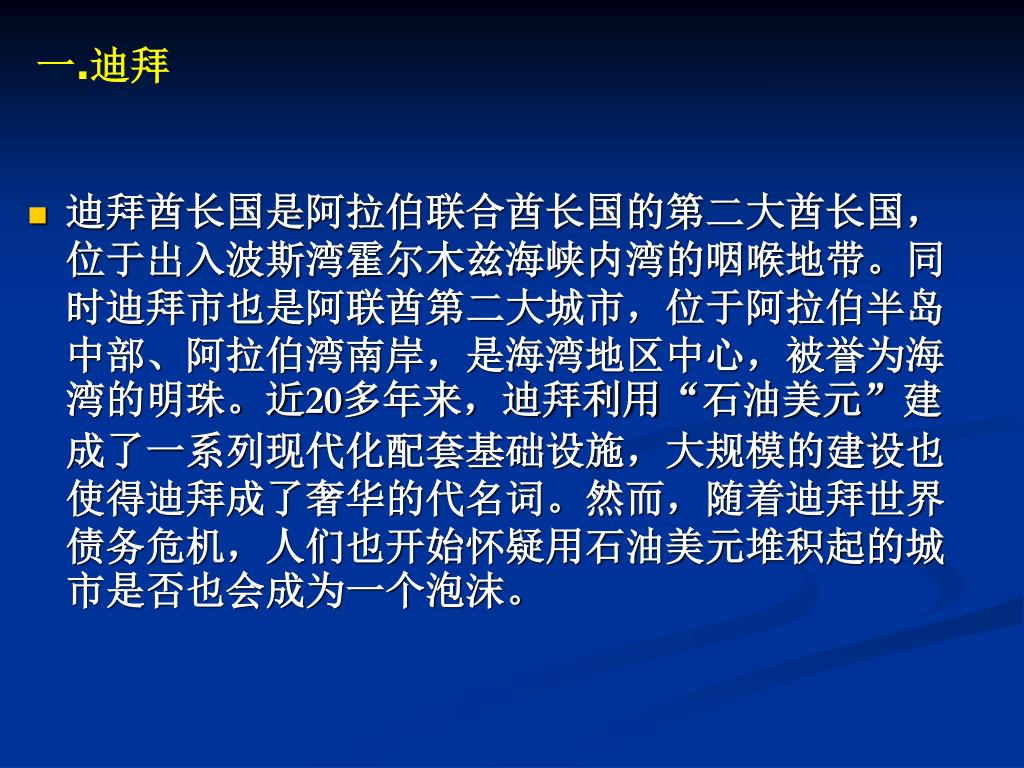 一.迪拜

迪拜酋长国是阿拉伯联合酋长国的第二大酋长国，位于出入波斯湾霍尔木兹海峡内湾的咽喉地带。同时迪拜市也是阿联酋第二大城市，位于阿拉伯半岛中部、阿拉伯湾南岸，是海湾地区中心，被誉为海湾的明珠。近20多年来，迪拜利用“石油美元”建成了一系列现代化配套基础设施，大规模的建设也使得迪拜成了奢华的代名词。然而，随着迪拜世界债务危机，人们也开始怀疑用石油美元堆积起的城市是否也会成为一个泡沫。